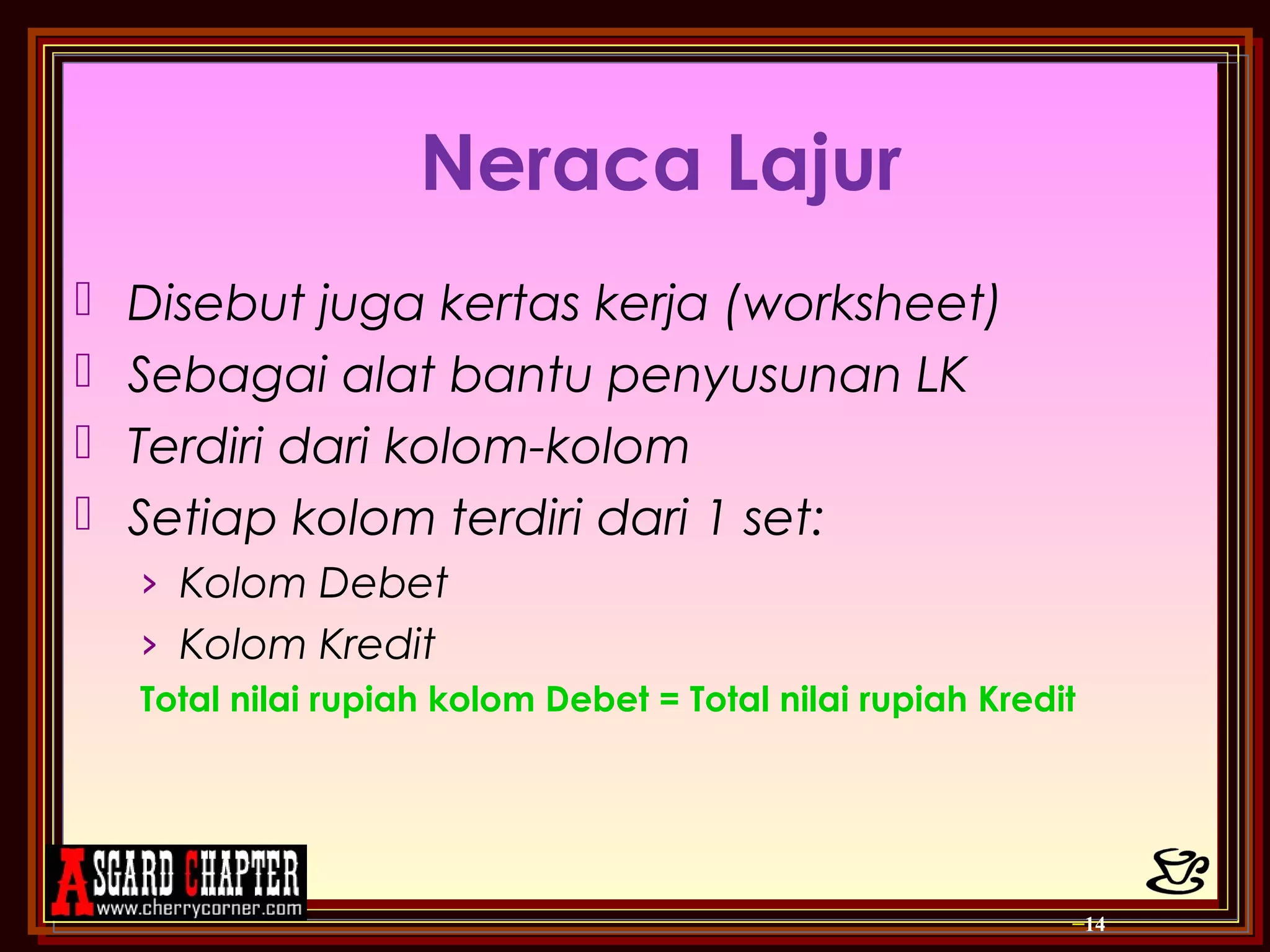 Neraca Lajur

Disebut juga kertas kerja (worksheet)
Sebagai alat bantu penyusunan LK
Terdiri dari kolom-kolom
Setiap kolom terdiri dari 1 set:
› Kolom Debet
› Kolom Kredit
Total nilai rupiah kolom Debet = Total nilai rupiah Kredit

ASGARD CHAPTER
www.cherrycorner.com

–14